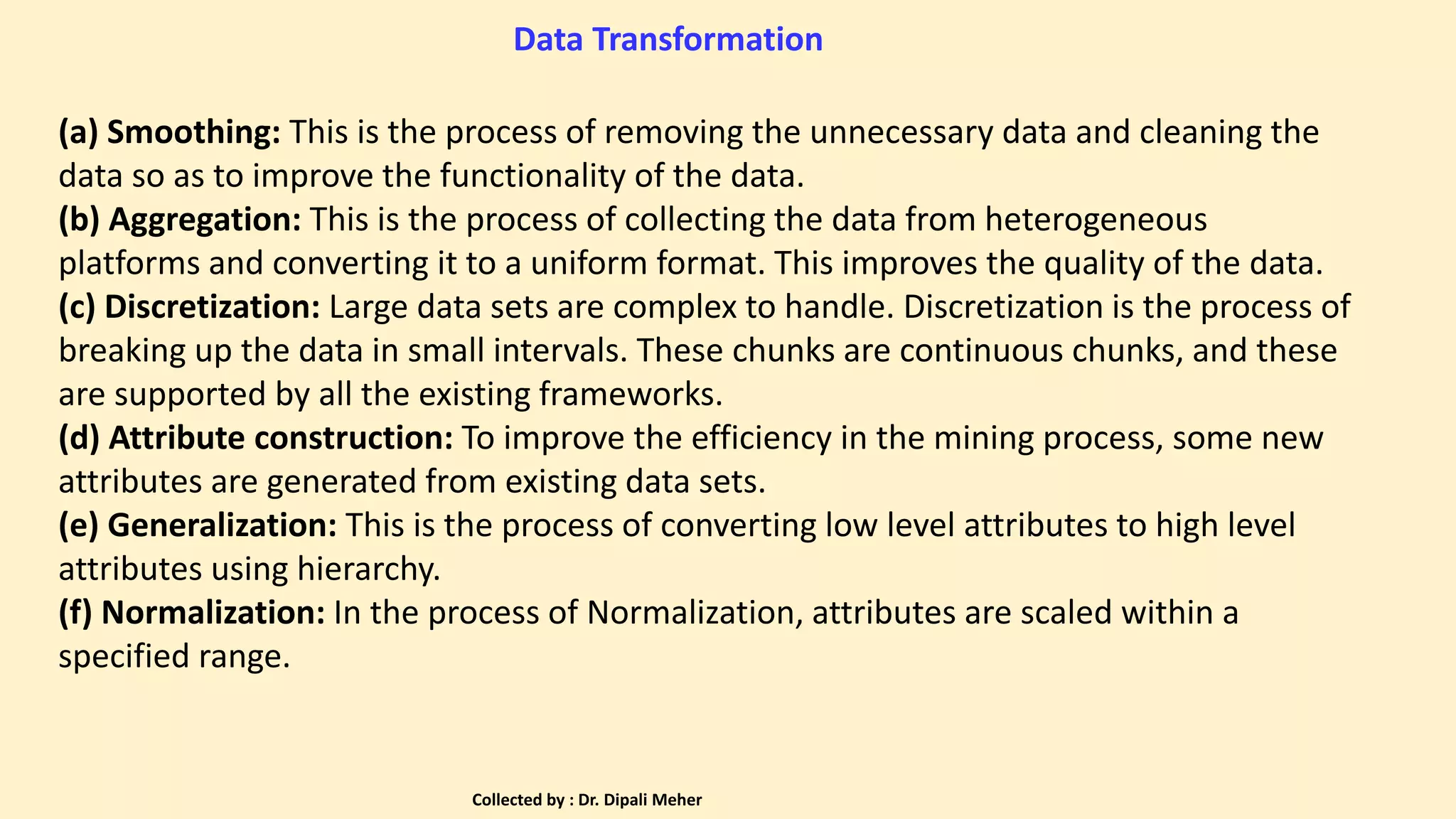 Data Transformation

(a) Smoothing: This is the process of removing the unnecessary data and cleaning the data so as to improve the functionality of the data.
(b) Aggregation: This is the process of collecting the data from heterogeneous platforms and converting it to a uniform format. This improves the quality of the data.
(c) Discretization: Large data sets are complex to handle. Discretization is the process of breaking up the data in small intervals. These chunks are continuous chunks, and these are supported by all the existing frameworks.
(d) Attribute construction: To improve the efficiency in the mining process, some new attributes are generated from existing data sets.
(e) Generalization: This is the process of converting low level attributes to high level attributes using hierarchy.
(f) Normalization: In the process of Normalization, attributes are scaled within a specified range.

Collected by : Dr. Dipali Meher